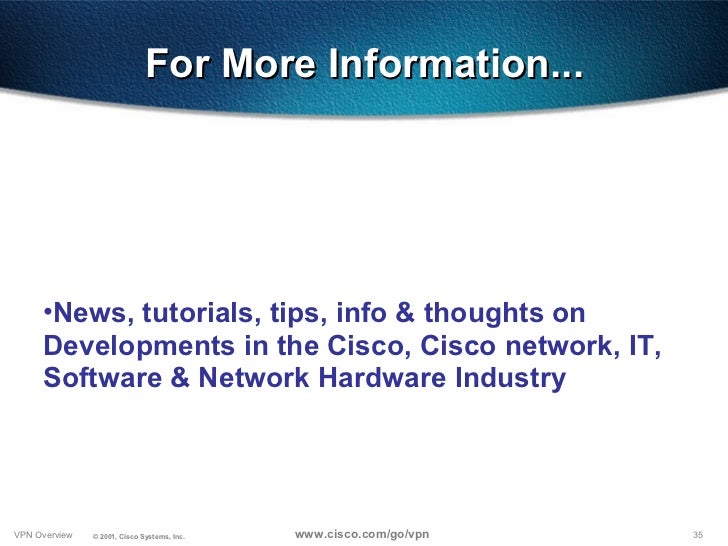 For More Information...

•News, tutorials, tips, info & thoughts on Developments in the Cisco, Cisco network, IT, Software & Network Hardware Industry

VPN Overview © 2001, Cisco Systems, Inc. www.cisco.com/go/vpn 35